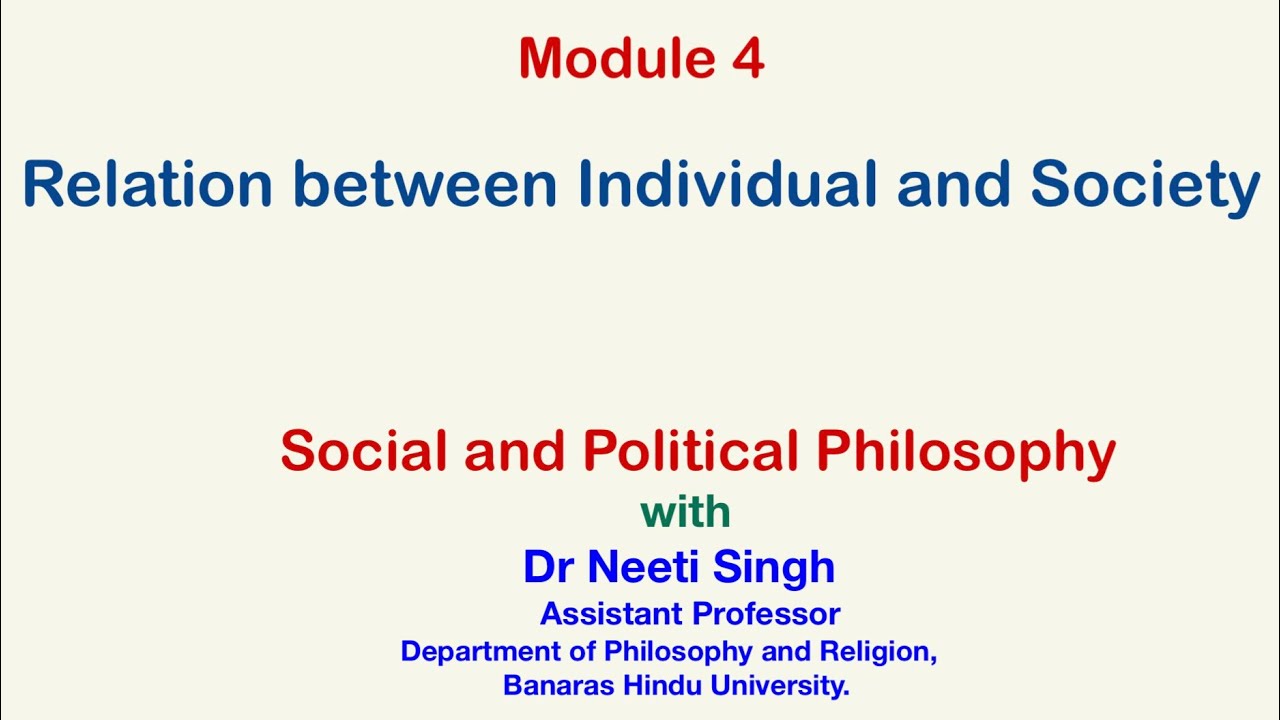 Module 4

Relation between Individual and Society

Social and Political Philosophy
with
Dr Neeti Singh
Assistant Professor
Department of Philosophy and Religion,
Banaras Hindu University.